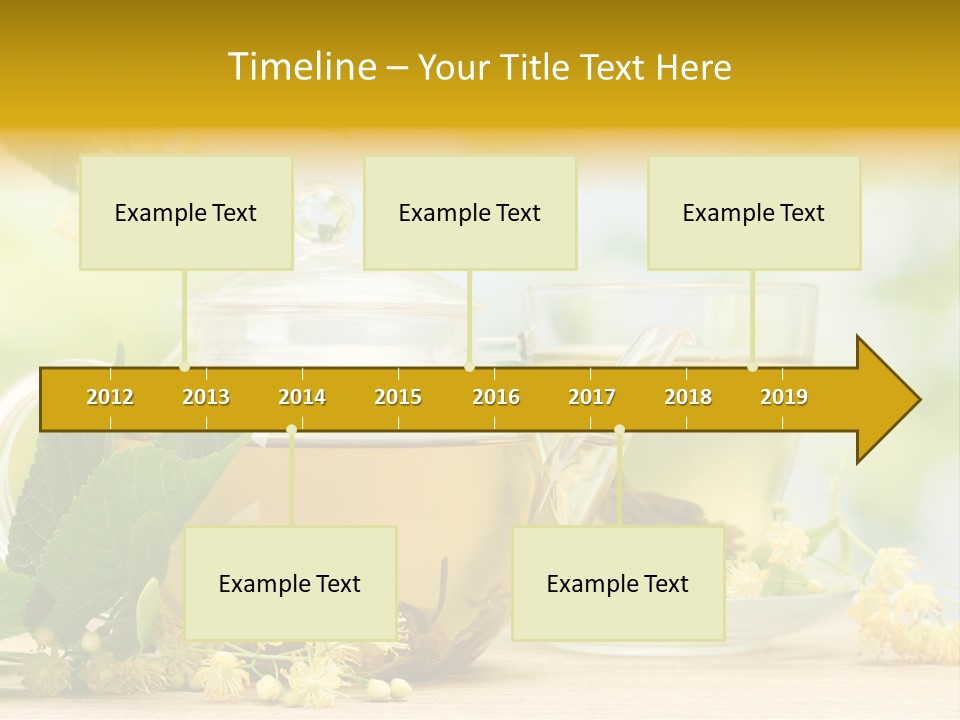 Timeline – Your Title Text Here

Example Text

Example Text

Example Text

2012 2013 2014 2015 2016 2017 2018 2019

Example Text

Example Text